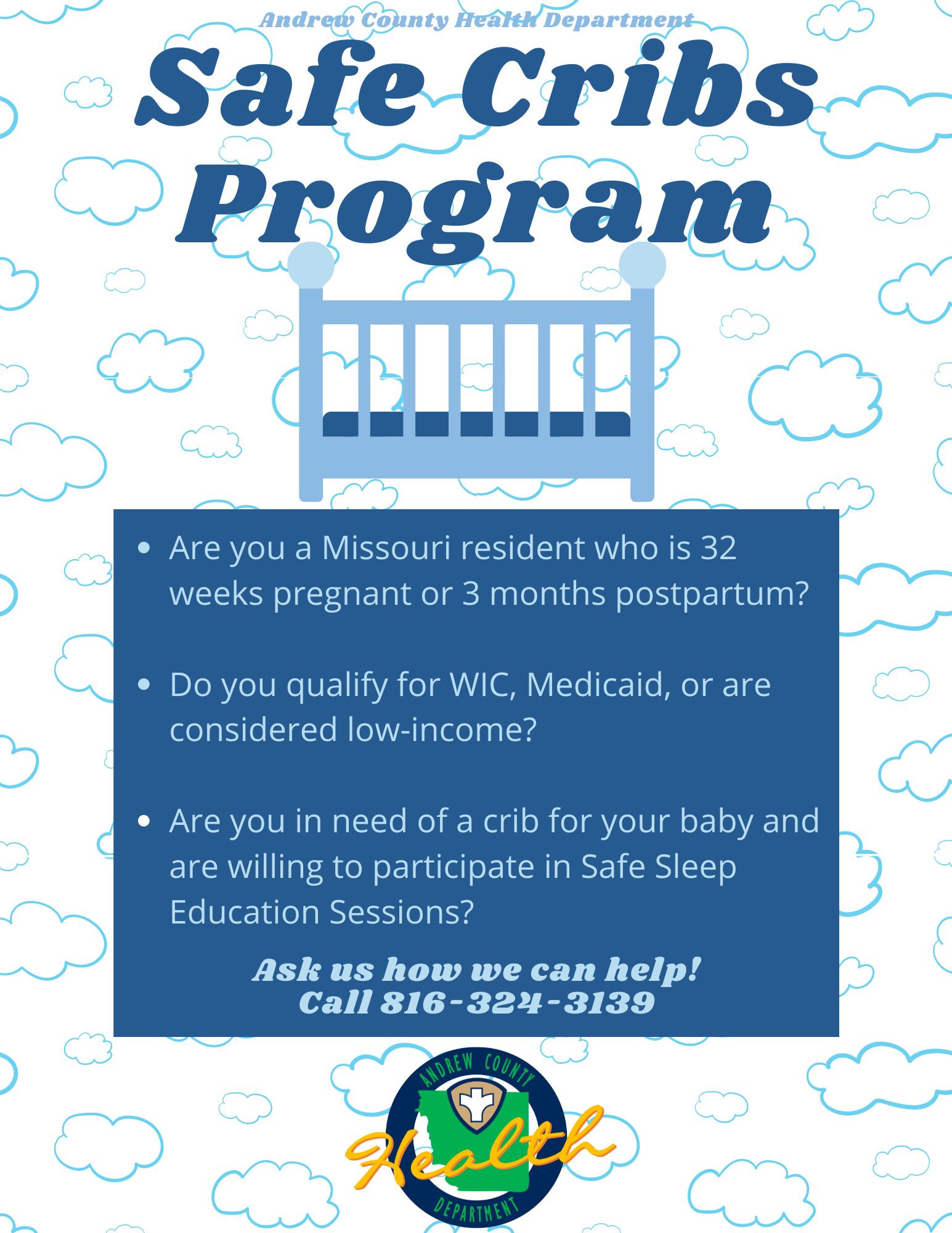 Andrew County Health Department

Safe Cribs Program

- Are you a Missouri resident who is 32 weeks pregnant or 3 months postpartum?

- Do you qualify for WIC, Medicaid, or are considered low-income?

- Are you in need of a crib for your baby and are willing to participate in Safe Sleep Education Sessions?

Ask us how we can help!
Call 816-324-3139

ANDREW COUNTY
Health
DEPARTMENT